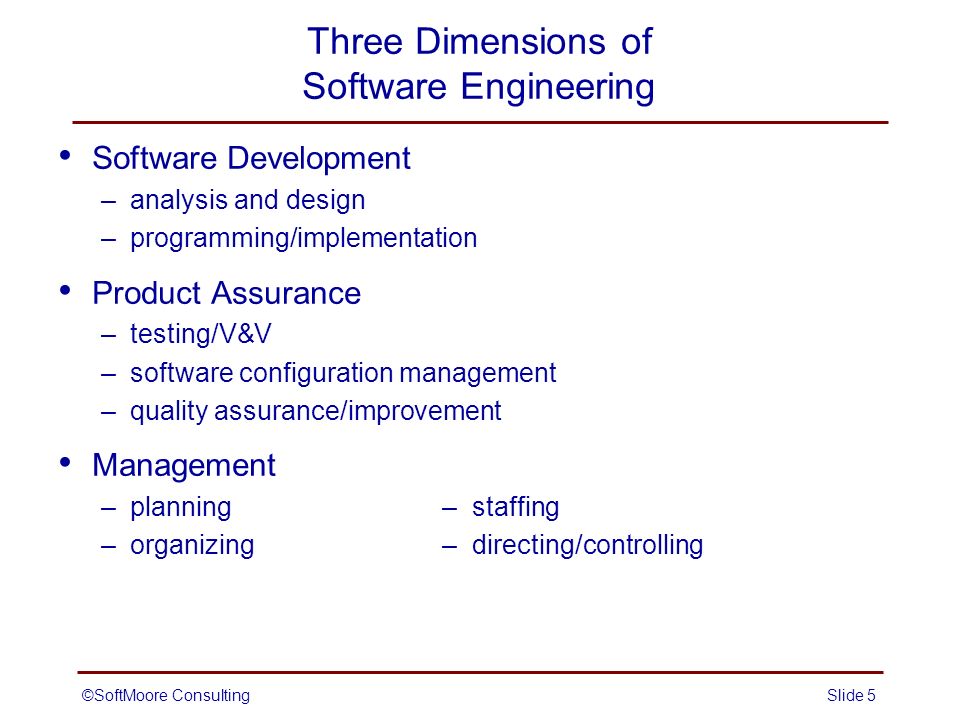 Three Dimensions of Software Engineering

• Software Development
– analysis and design
– programming/implementation

• Product Assurance
– testing/V&V
– software configuration management
– quality assurance/improvement

• Management
– planning
– organizing

– staffing
– directing/controlling

©SoftMoore Consulting

Slide 5